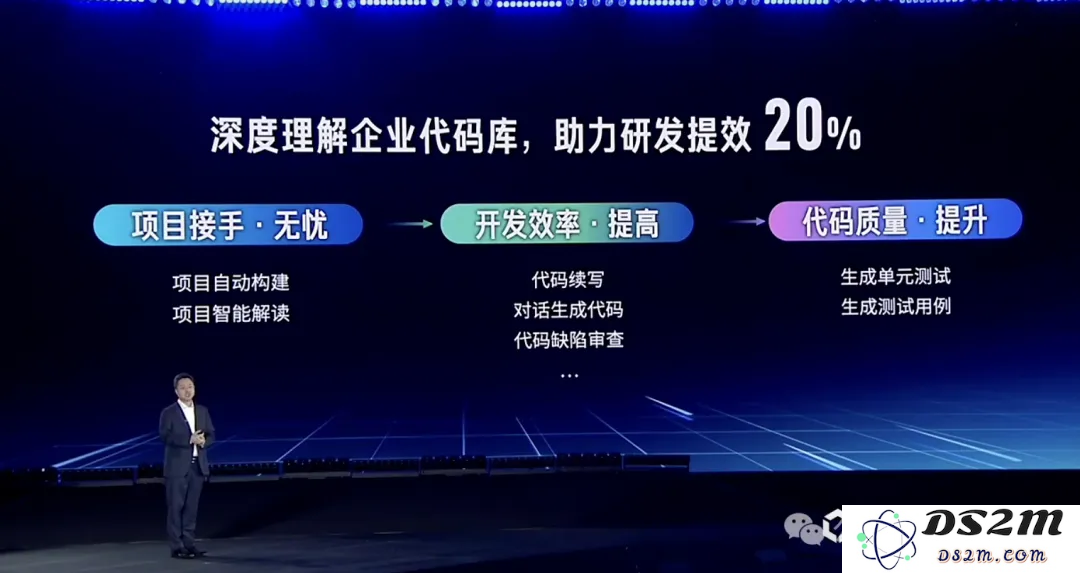 深度理解企业代码库，助力研发提效 20%

项目接手 · 无忧

项目自动构建
项目智能解读

开发效率 · 提高

代码续写
对话生成代码
代码缺陷审查
…

代码质量 · 提升

生成单元测试
生成测试用例

DS2M
DS2M.COM